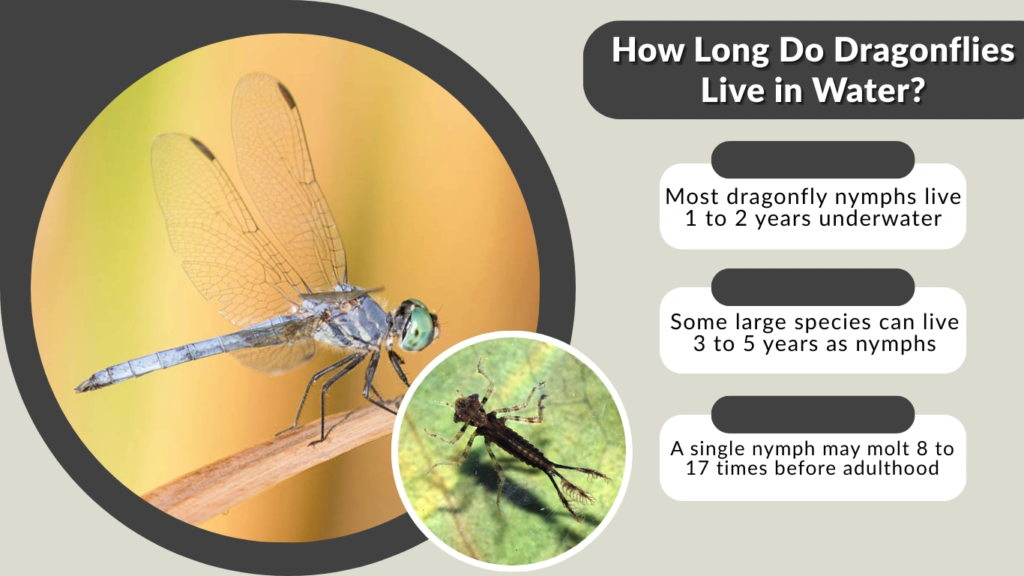 How Long Do Dragonflies Live in Water?

Most dragonfly nymphs live 1 to 2 years underwater

Some large species can live 3 to 5 years as nymphs

A single nymph may molt 8 to 17 times before adulthood